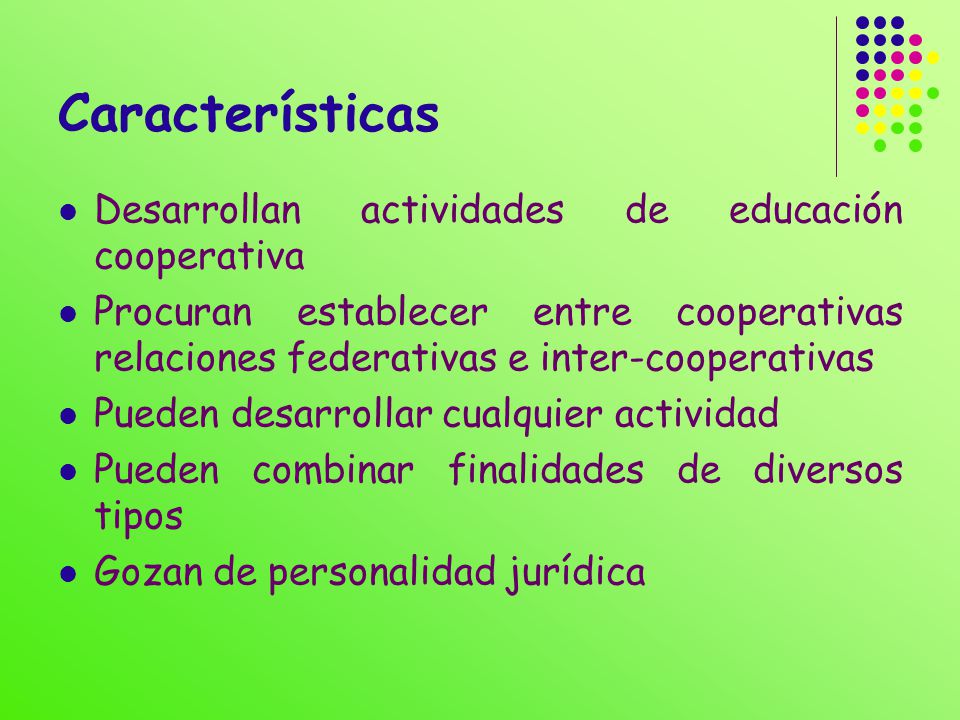 Características

- Desarrollan actividades de educación cooperativa
- Procuran establecer entre cooperativas relaciones federativas e inter-cooperativas
- Pueden desarrollar cualquier actividad
- Pueden combinar finalidades de diversos tipos
- Gozan de personalidad jurídica